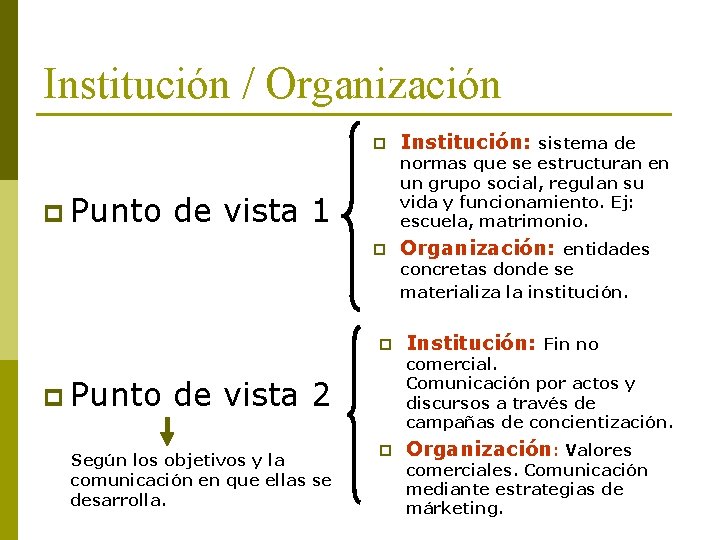 Institución / Organización

Punto de vista 1

Institución: sistema de normas que se estructuran en un grupo social, regulan su vida y funcionamiento. Ej: escuela, matrimonio.

Organización: entidades concretas donde se materializa la institución.

Punto de vista 2

Según los objetivos y la comunicación en que ellas se desarrolla.

Institución: Fin no comercial.
Comunicación por actos y discursos a través de campañas de concientización.

Organización: Valores comerciales. Comunicación mediante estrategias de márketing.